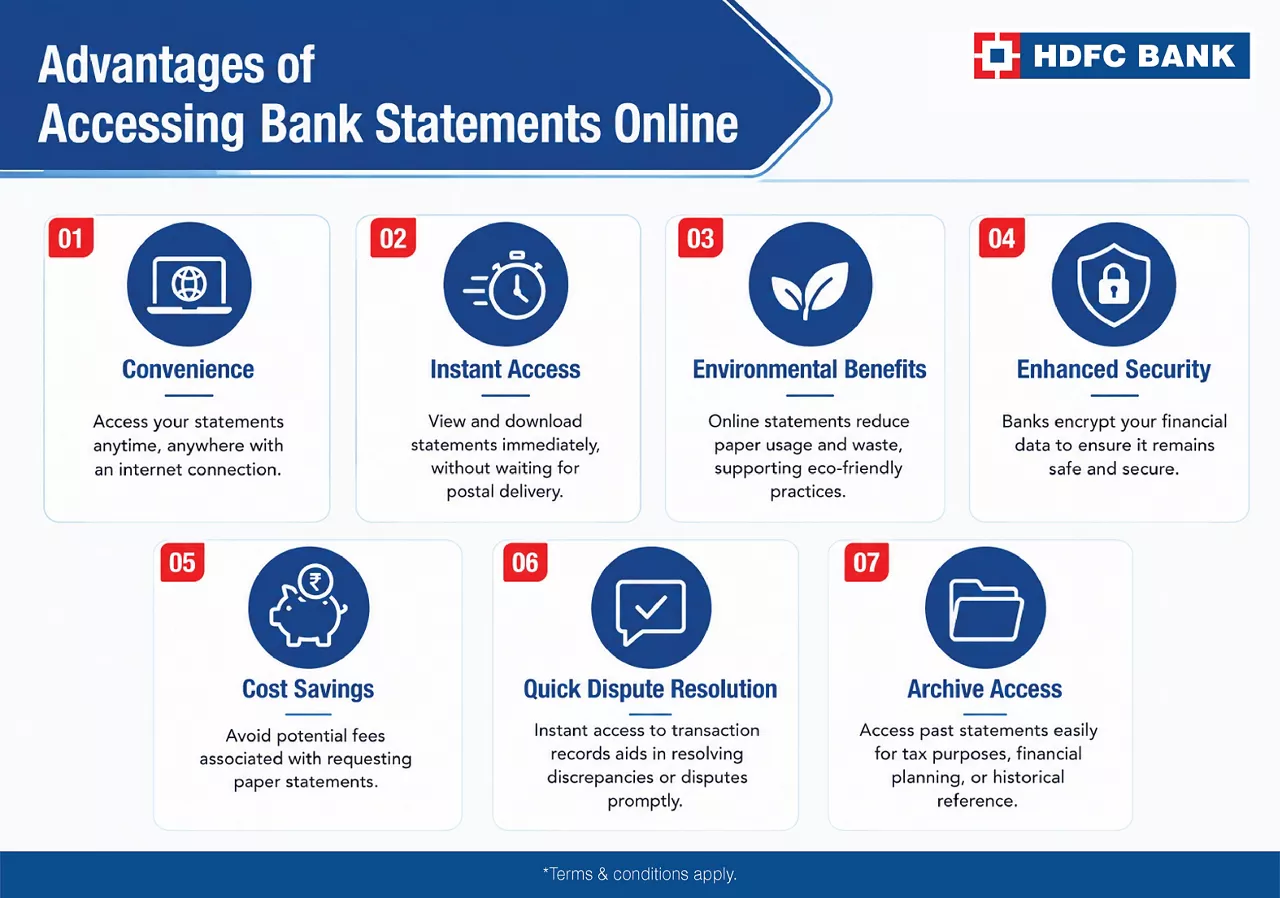 Advantages of Accessing Bank Statements Online

HDFC BANK

01
Convenience
Access your statements anytime, anywhere with an internet connection.

02
Instant Access
View and download statements immediately, without waiting for postal delivery.

03
Environmental Benefits
Online statements reduce paper usage and waste, supporting eco-friendly practices.

04
Enhanced Security
Banks encrypt your financial data to ensure it remains safe and secure.

05
₹
Cost Savings
Avoid potential fees associated with requesting paper statements.

06
Quick Dispute Resolution
Instant access to transaction records aids in resolving discrepancies or disputes promptly.

07
Archive Access
Access past statements easily for tax purposes, financial planning, or historical reference.

*Terms & conditions apply.